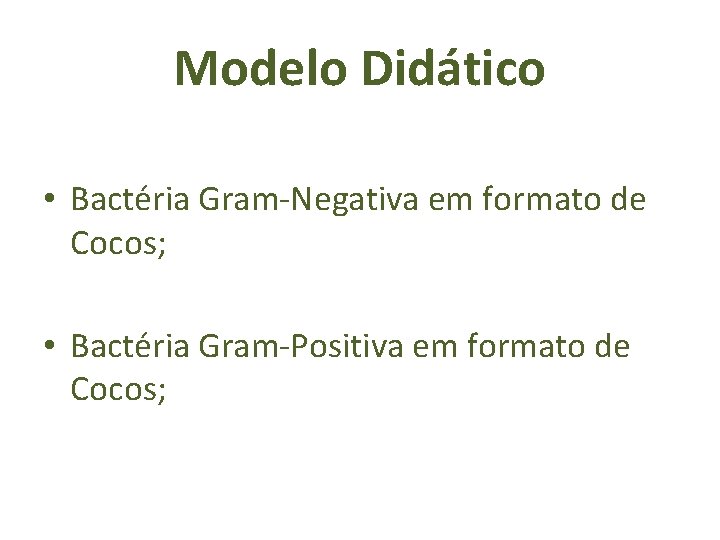 Modelo Didático

• Bactéria Gram-Negativa em formato de Cocos;

• Bactéria Gram-Positiva em formato de Cocos;